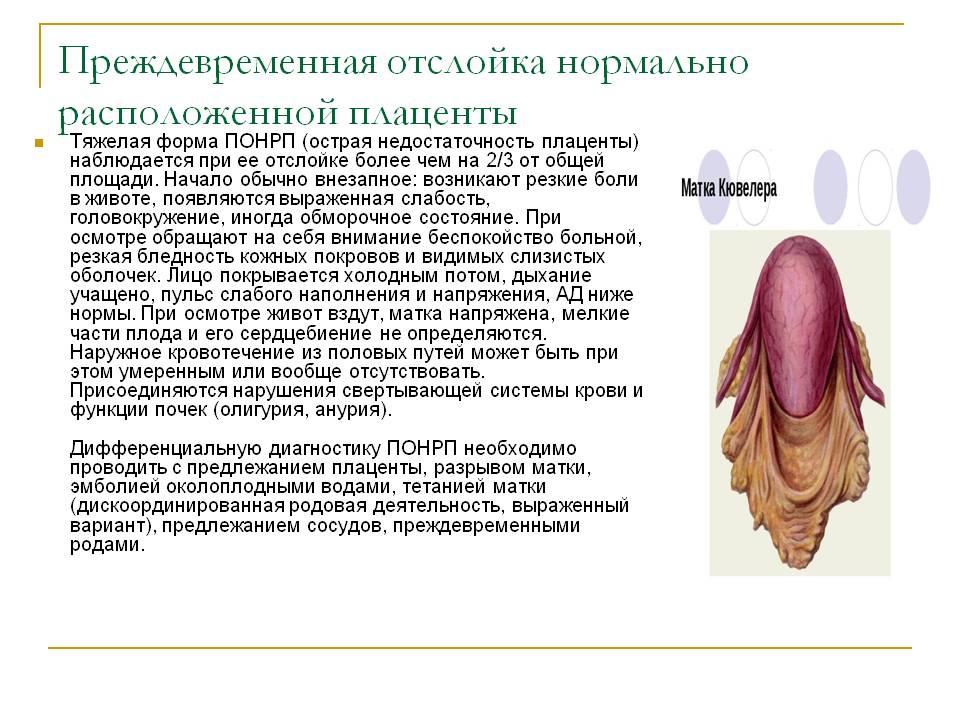 Преждевременная отслойка нормально расположенной плаценты

Тяжелая форма ПОНРП (острая недостаточность плаценты) наблюдается при ее отслойке более чем на 2/3 от общей площади. Начало обычно внезапное: возникают резкие боли в животе, появляются выраженная слабость, головокружение, иногда обморочное состояние. При осмотре обращают на себя внимание беспокойство больной, резкая бледность кожных покровов и видимых слизистых оболочек. Лицо покрывается холодным потом, дыхание учащено, пульс слабого наполнения и напряжения, АД ниже нормы. При осмотре живот вздут, матка напряжена, мелкие части плода и его сердцебиение не определяются. Наружное кровотечение из половых путей может быть при этом умеренным или вообще отсутствовать. Присоединяются нарушения свертывающей системы крови и функции почек (олигурия, анурия).

Дифференциальную диагностику ПОНРП необходимо проводить с предлежанием плаценты, разрывом матки, эмболией околоплодными водами, тетанией матки (дискоординированная родовая деятельность, выраженный вариант), предлежанием сосудов, преждевременными родами.

Матка Кювелера